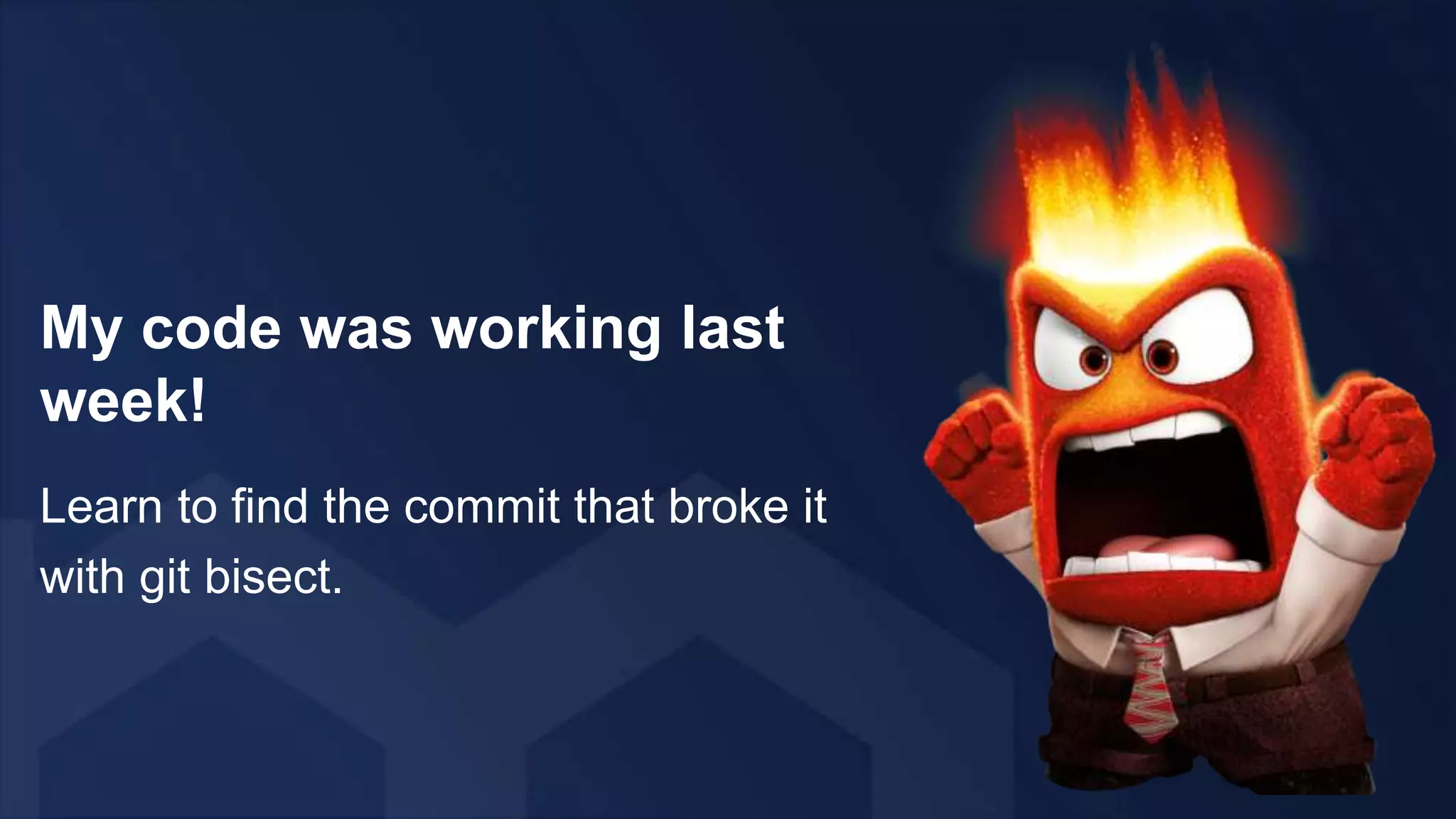 My code was working last week!

Learn to find the commit that broke it with git bisect.